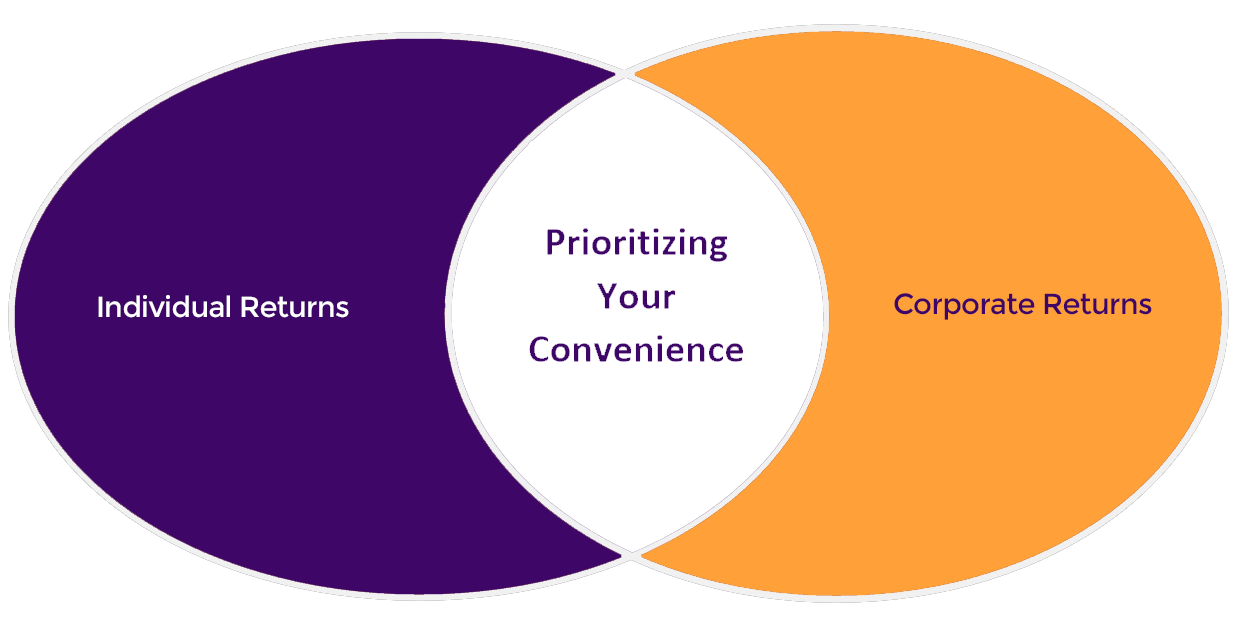 Individual Returns

Prioritizing Your Convenience

Corporate Returns